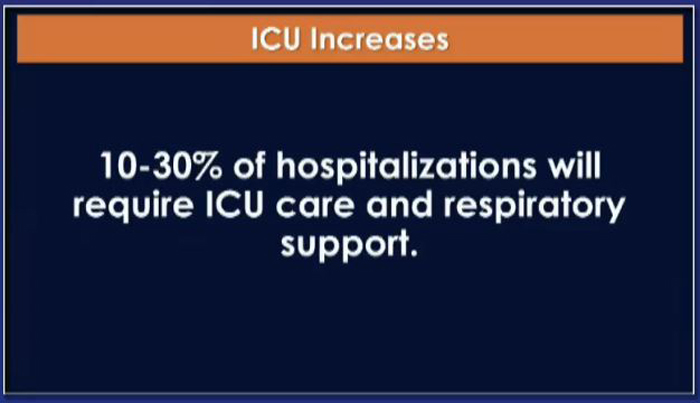 ICU Increases

10-30% of hospitalizations will require ICU care and respiratory support.